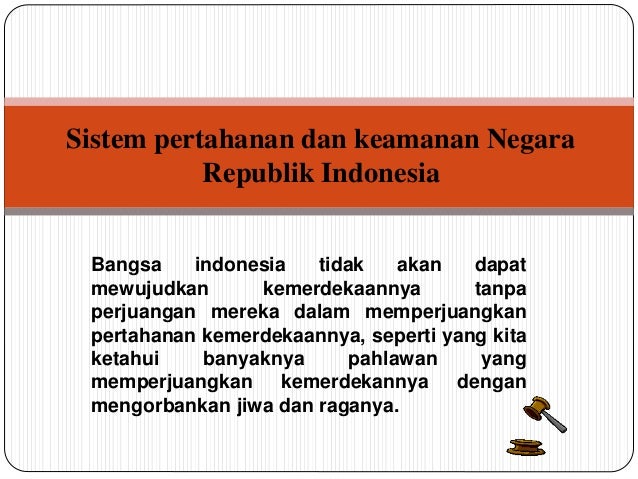 Sistem pertahanan dan keamanan Negara Republik Indonesia

Bangsa indonesia tidak akan dapat mewujudkan kemerdekaannya tanpa perjuangan mereka dalam memperjuangkan pertahanan kemerdekaannya, seperti yang kita ketahui banyaknya pahlawan yang memperjuangkan kemerdekannya dengan mengorbankan jiwa dan raganya.